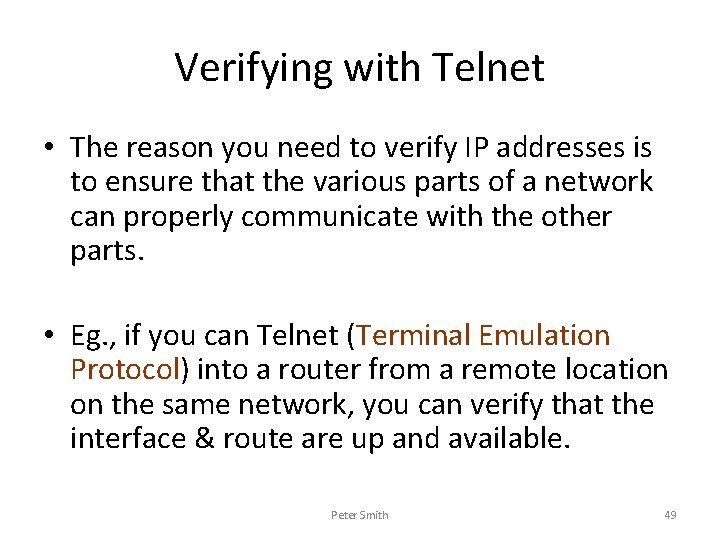 Verifying with Telnet

• The reason you need to verify IP addresses is to ensure that the various parts of a network can properly communicate with the other parts.

• Eg., if you can Telnet (Terminal Emulation Protocol) into a router from a remote location on the same network, you can verify that the interface & route are up and available.

Peter Smith

49